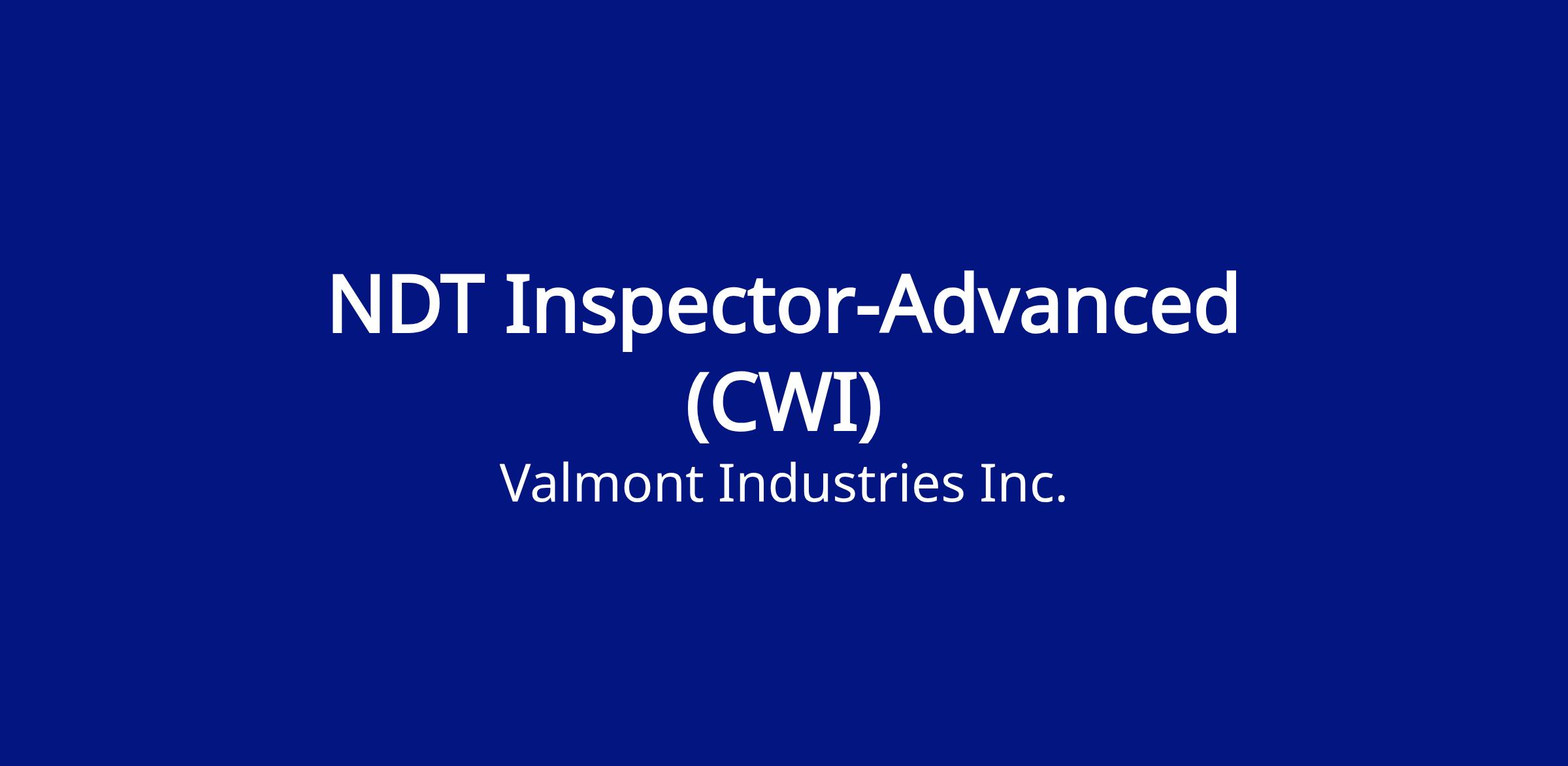 NDT Inspector-Advanced (CWI)

Valmont Industries Inc.